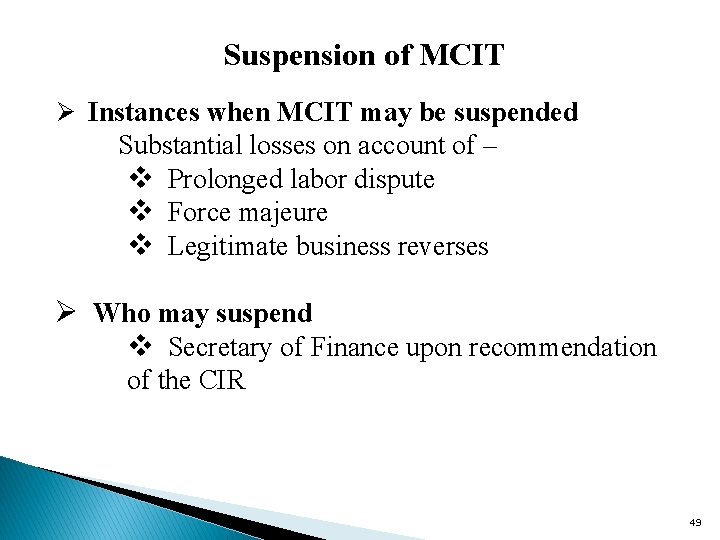 Suspension of MCIT

➢ Instances when MCIT may be suspended
Substantial losses on account of –
❖ Prolonged labor dispute
❖ Force majeure
❖ Legitimate business reverses

➢ Who may suspend
❖ Secretary of Finance upon recommendation of the CIR

49